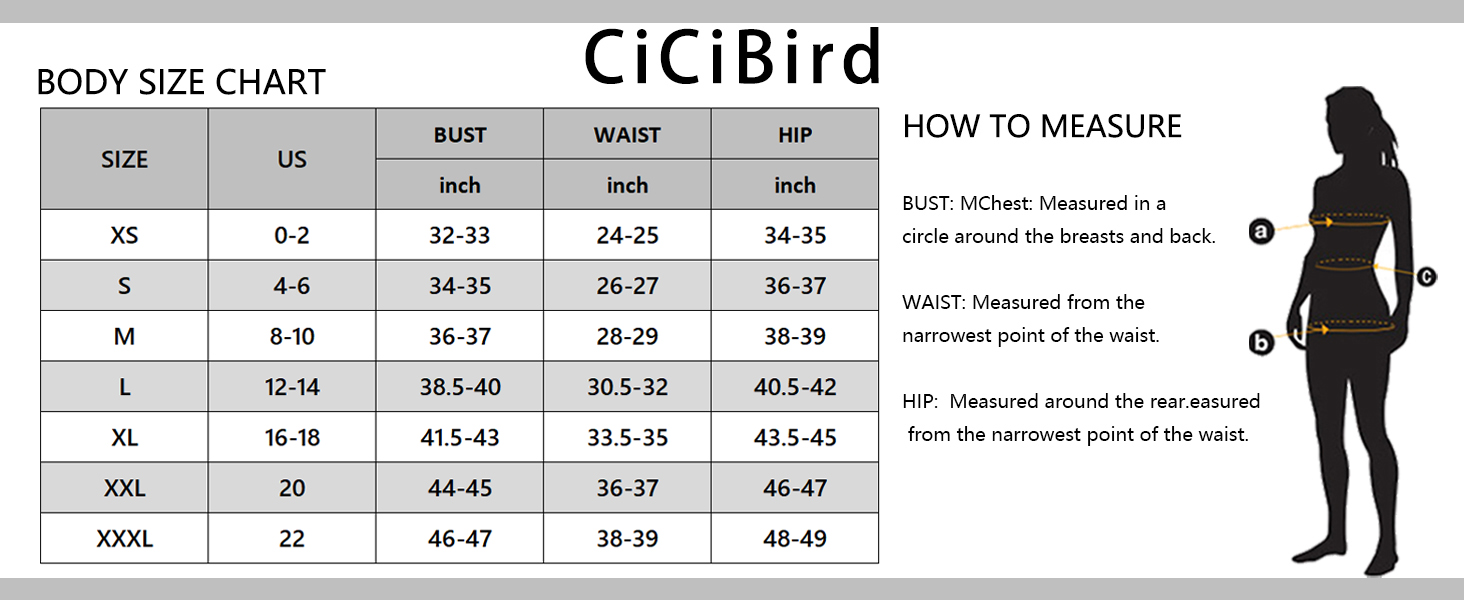 CiCiBird

BODY SIZE CHART

| SIZE | US | BUST | WAIST | HIP |
|---|---|---|---|---|
| | | inch | inch | inch |
| XS | 0-2 | 32-33 | 24-25 | 34-35 |
| S | 4-6 | 34-35 | 26-27 | 36-37 |
| M | 8-10 | 36-37 | 28-29 | 38-39 |
| L | 12-14 | 38.5-40 | 30.5-32 | 40.5-42 |
| XL | 16-18 | 41.5-43 | 33.5-35 | 43.5-45 |
| XXL | 20 | 44-45 | 36-37 | 46-47 |
| XXXL | 22 | 46-47 | 38-39 | 48-49 |

HOW TO MEASURE

BUST: MChest: Measured in a circle around the breasts and back.

WAIST: Measured from the narrowest point of the waist.

HIP: Measured around the rear.easured from the narrowest point of the waist.

a
c
b